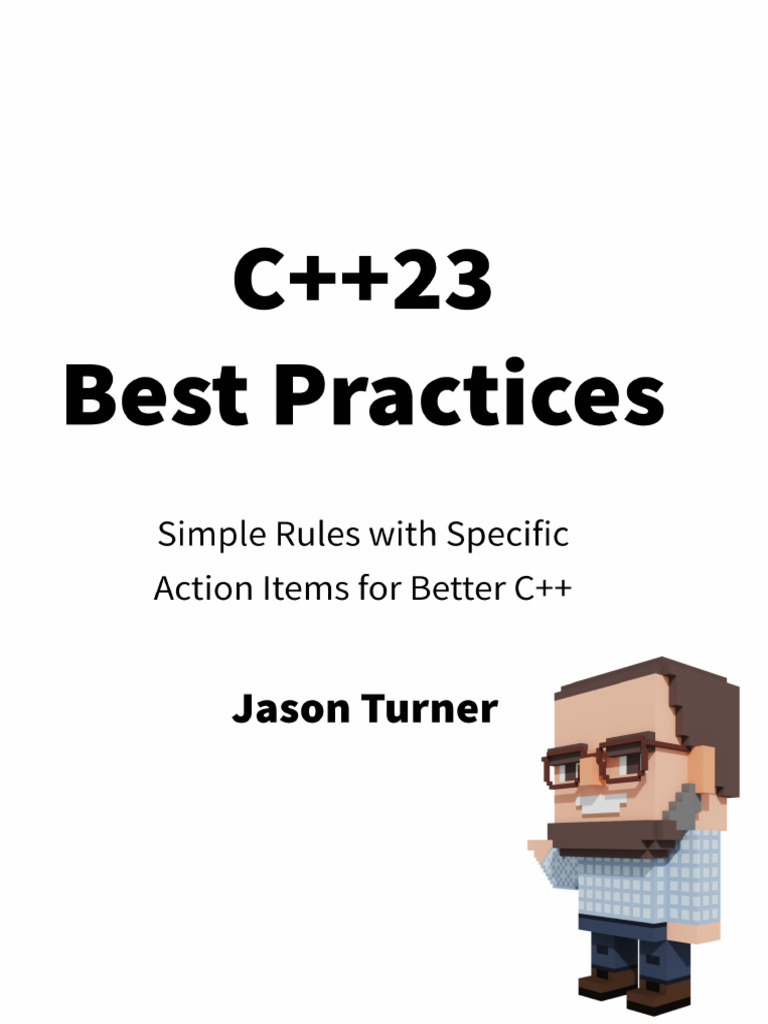 C++23
Best Practices

Simple Rules with Specific Action Items for Better C++

Jason Turner